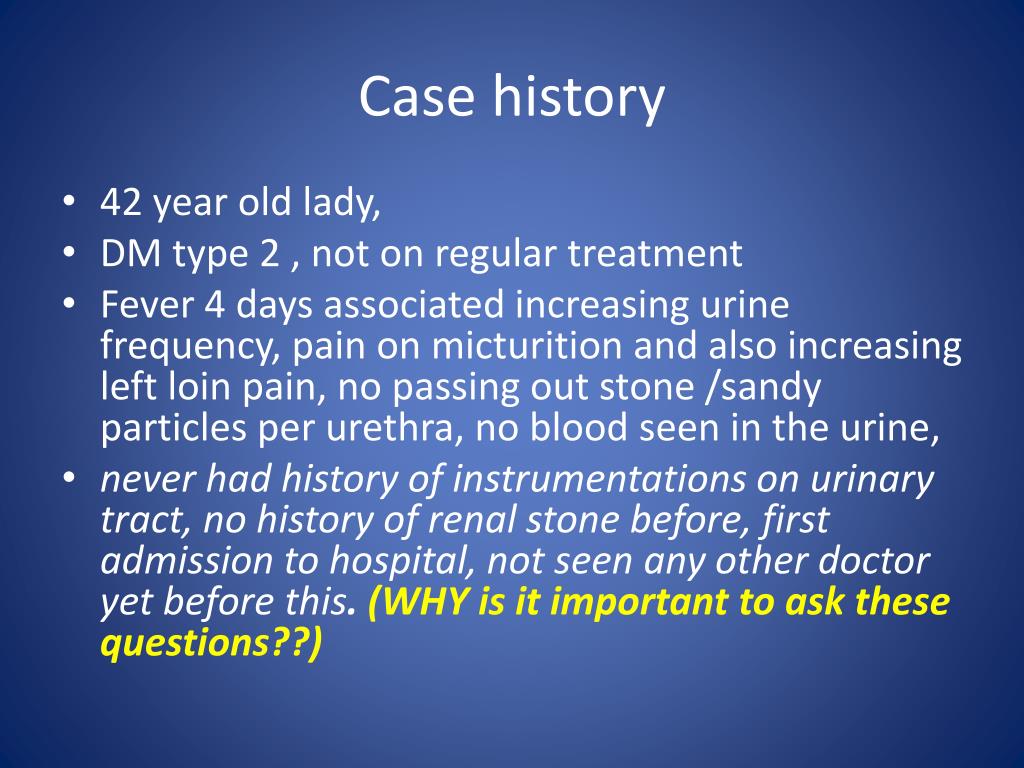 Case history

• 42 year old lady,
• DM type 2 , not on regular treatment
• Fever 4 days associated increasing urine frequency, pain on micturition and also increasing left loin pain, no passing out stone /sandy particles per urethra, no blood seen in the urine,
• never had history of instrumentations on urinary tract, no history of renal stone before, first admission to hospital, not seen any other doctor yet before this. (WHY is it important to ask these questions??)